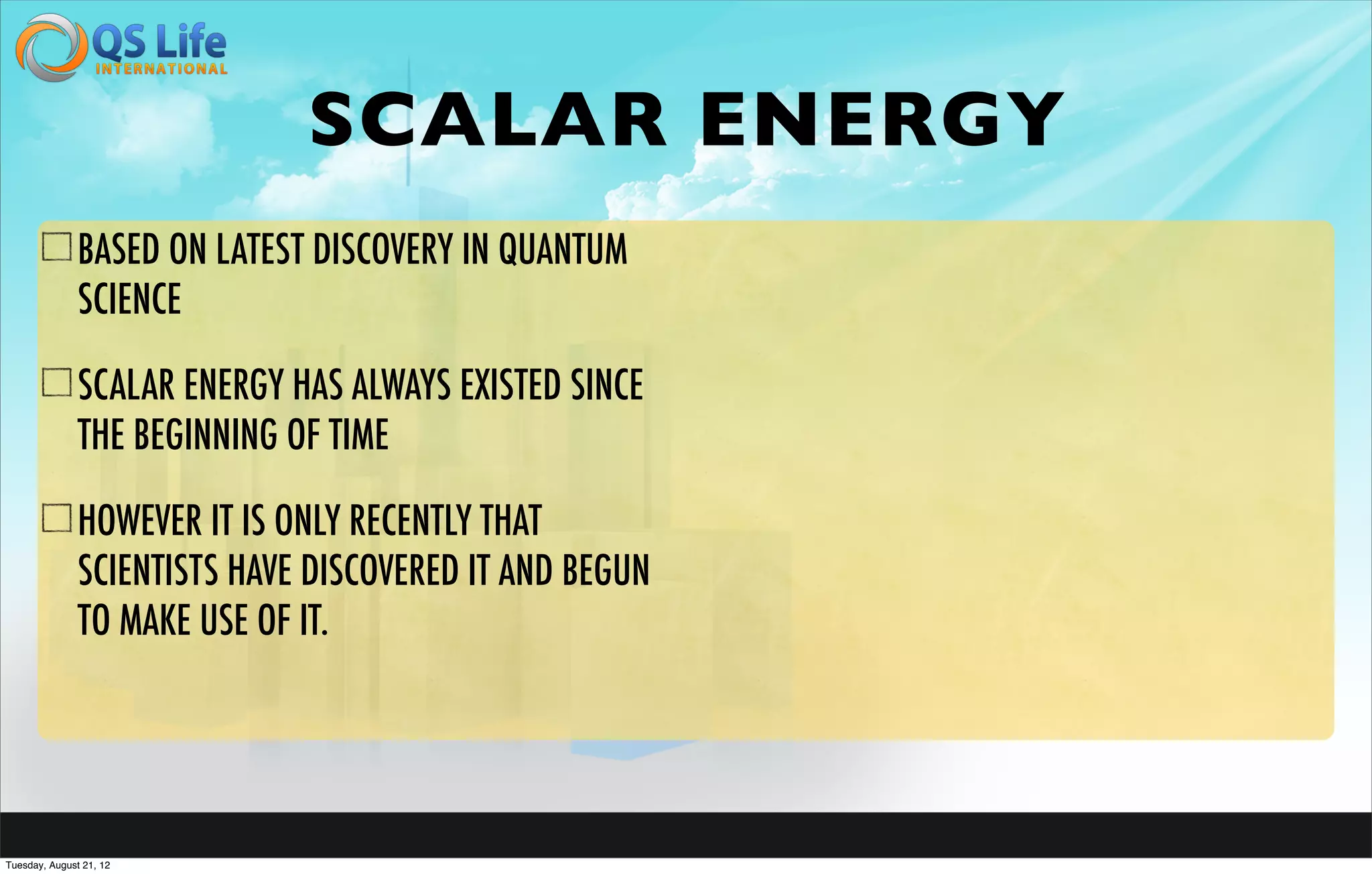 QS Life
INTERNATIONAL

SCALAR ENERGY

☐ BASED ON LATEST DISCOVERY IN QUANTUM SCIENCE

☐ SCALAR ENERGY HAS ALWAYS EXISTED SINCE THE BEGINNING OF TIME

☐ HOWEVER IT IS ONLY RECENTLY THAT SCIENTISTS HAVE DISCOVERED IT AND BEGUN TO MAKE USE OF IT.

Tuesday, August 21, 12